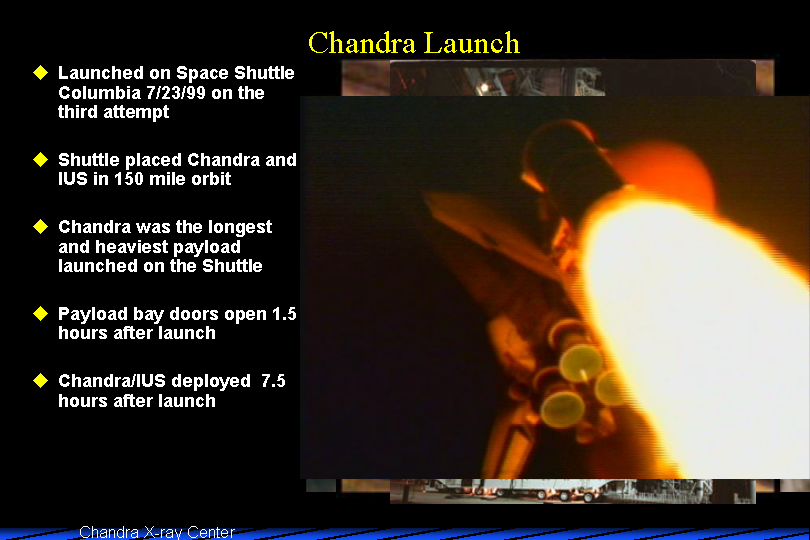 Chandra Launch

◆ Launched on Space Shuttle Columbia 7/23/99 on the third attempt

◆ Shuttle placed Chandra and IUS in 150 mile orbit

◆ Chandra was the longest and heaviest payload launched on the Shuttle

◆ Payload bay doors open 1.5 hours after launch

◆ Chandra/IUS deployed 7.5 hours after launch

Chandra X-ray Center